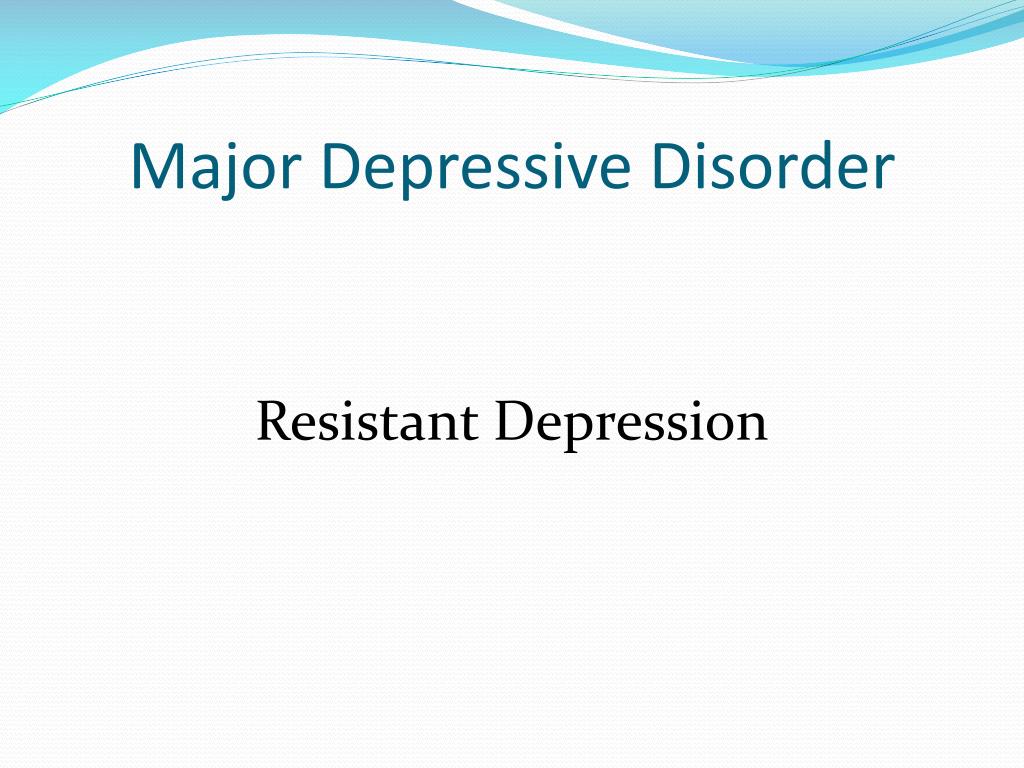 Major Depressive Disorder

Resistant Depression